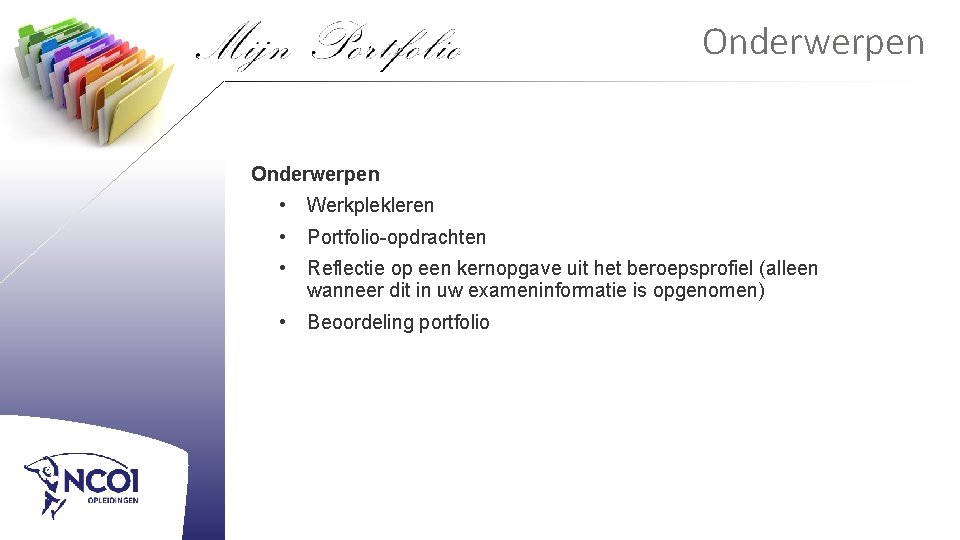 Mijn Portfolio

Onderwerpen

Onderwerpen
• Werkplekleren
• Portfolio-opdrachten
• Reflectie op een kernopgave uit het beroepsprofiel (alleen wanneer dit in uw exameninformatie is opgenomen)
• Beoordeling portfolio

NCOI
OPLEIDINGEN